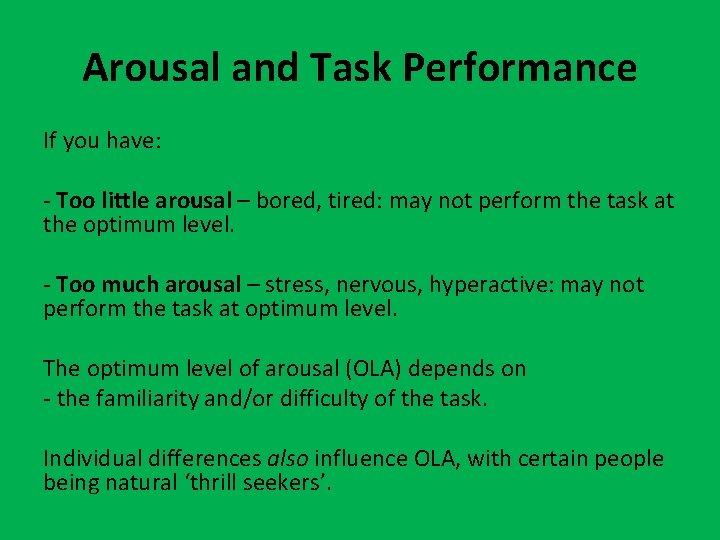 Arousal and Task Performance

If you have:

- Too little arousal – bored, tired: may not perform the task at the optimum level.

- Too much arousal – stress, nervous, hyperactive: may not perform the task at optimum level.

The optimum level of arousal (OLA) depends on
- the familiarity and/or difficulty of the task.

Individual differences also influence OLA, with certain people being natural ‘thrill seekers’.